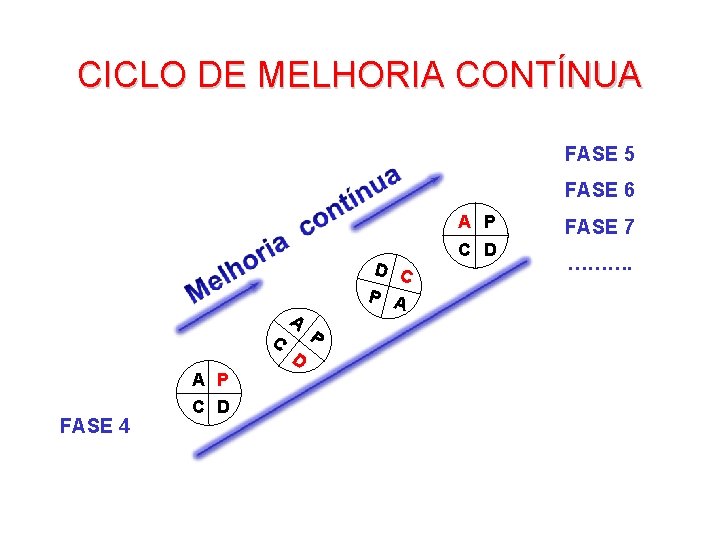 CICLO DE MELHORIA CONTÍNUA

FASE 5
FASE 6
FASE 7
……….

Melhoria contínua

A P
C D

D C
P A

A P
C D

A P
C D

FASE 4